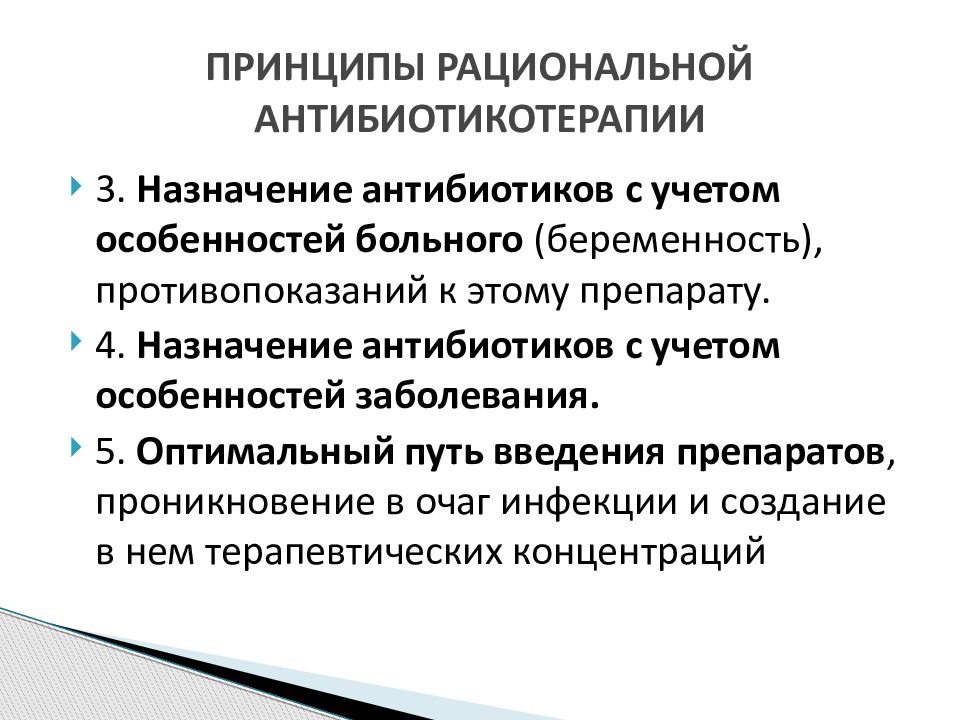 ПРИНЦИПЫ РАЦИОНАЛЬНОЙ АНТИБИОТИКОТЕРАПИИ

3. Назначение антибиотиков с учетом особенностей больного (беременность), противопоказаний к этому препарату.

4. Назначение антибиотиков с учетом особенностей заболевания.

5. Оптимальный путь введения препаратов, проникновение в очаг инфекции и создание в нем терапевтических концентраций